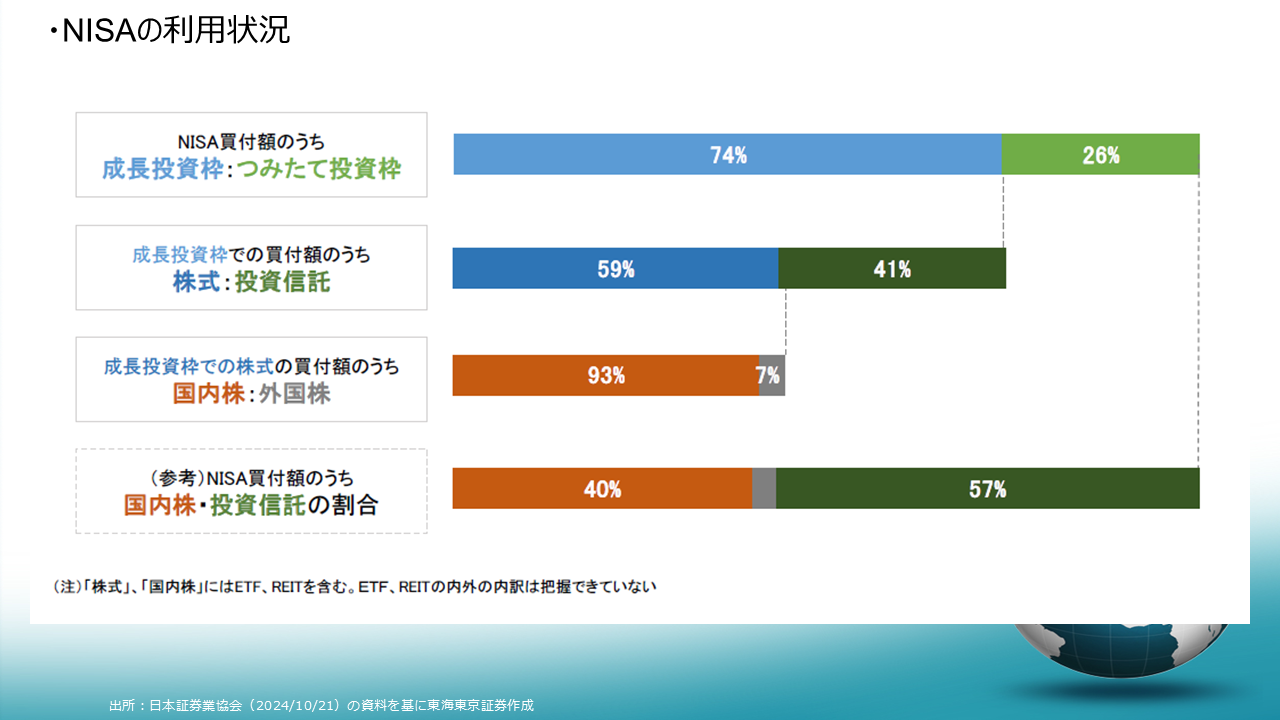 ・NISAの利用状況

NISA買付額のうち
成長投資枠：つみたて投資枠

74%
26%

成長投資枠での買付額のうち
株式：投資信託

59%
41%

成長投資枠での株式の買付額のうち
国内株：外国株

93%
7%

（参考）NISA買付額のうち
国内株・投資信託の割合

40%
57%

（注）「株式」、「国内株」にはETF、REITを含む。ETF、REITの内外の内訳は把握できていない

出所：日本証券業協会（2024/10/21）の資料を基に東海東京証券作成